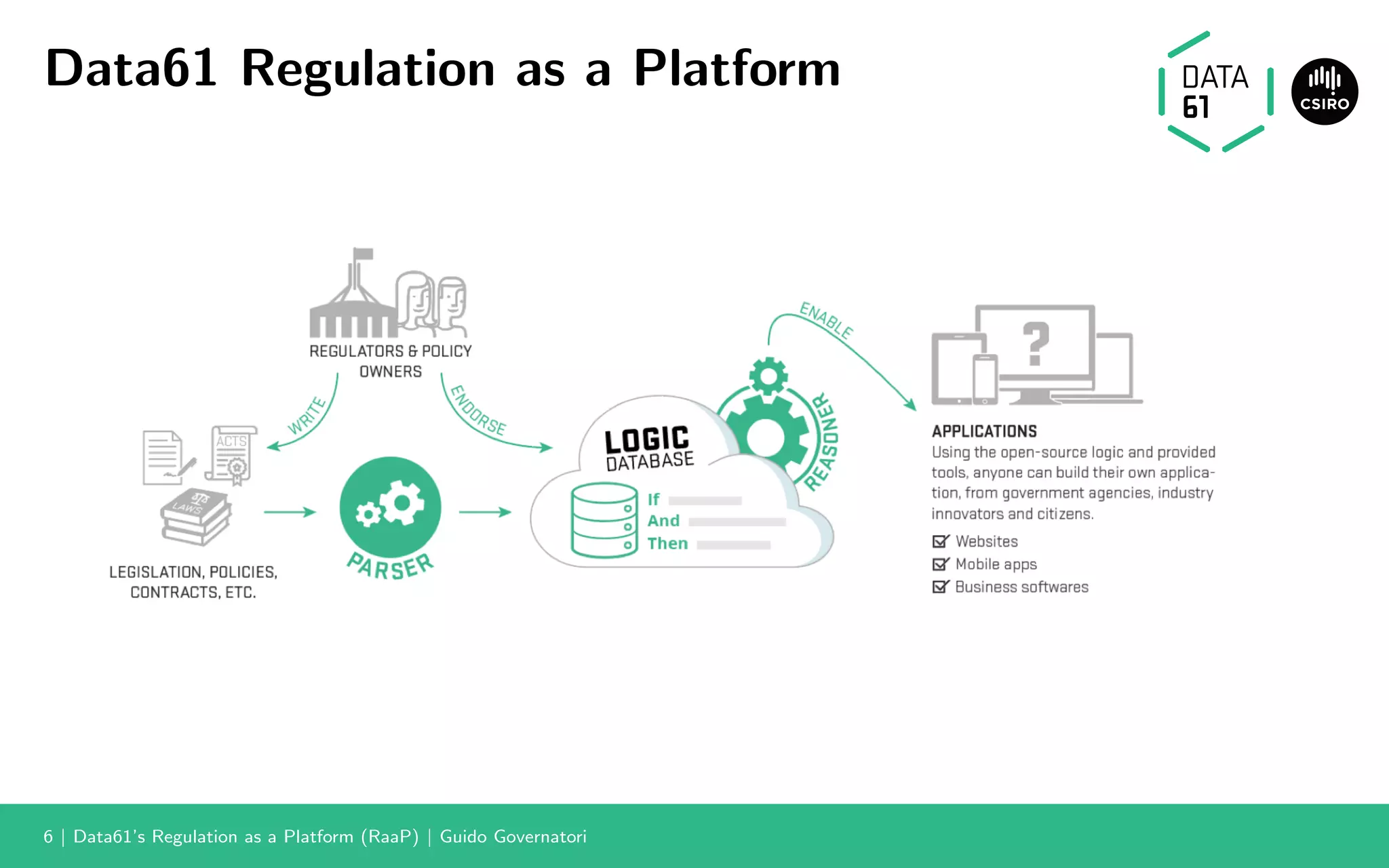 Data61 Regulation as a Platform

DATA 61

CSIRO

REGULATORS & POLICY OWNERS

WRITE

ENDORSE

ACTS

LAWS

LEGISLATION, POLICIES, CONTRACTS, ETC.

PARSER

LOGIC DATABASE

If

And

Then

REASONER

ENABLE

?

APPLICATIONS

Using the open-source logic and provided tools, anyone can build their own application, from government agencies, industry innovators and citizens.

Websites

Mobile apps

Business softwares

6 | Data61's Regulation as a Platform (RaaP) | Guido Governatori